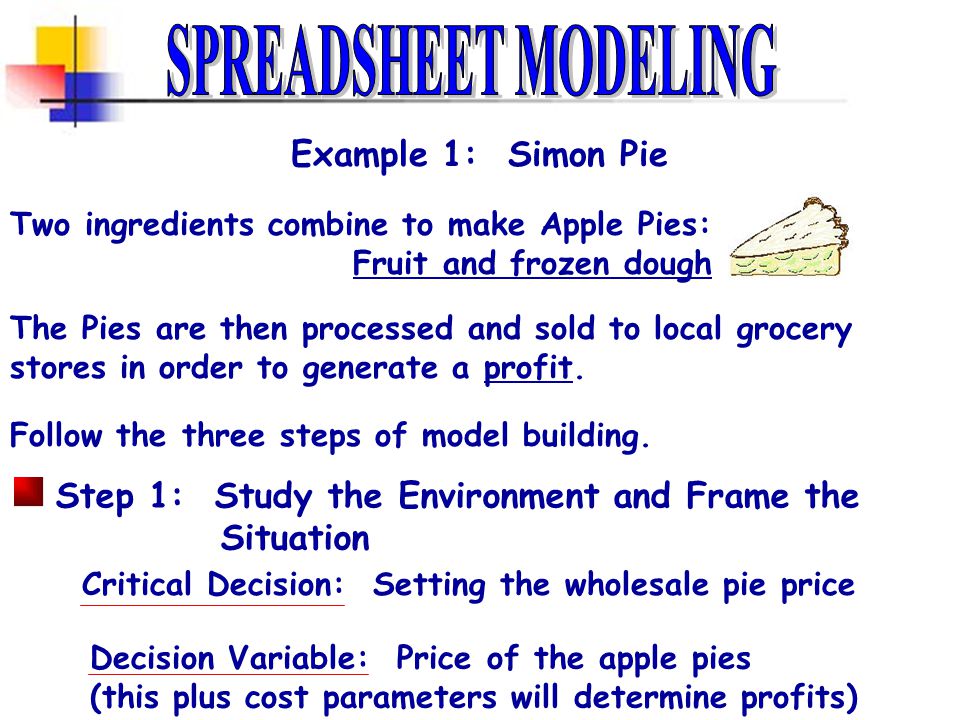 SPREADSHEET MODELING

Example 1: Simon Pie

Two ingredients combine to make Apple Pies: Fruit and frozen dough

The Pies are then processed and sold to local grocery stores in order to generate a profit.

Follow the three steps of model building.

Step 1: Study the Environment and Frame the Situation

Critical Decision: Setting the wholesale pie price

Decision Variable: Price of the apple pies (this plus cost parameters will determine profits)